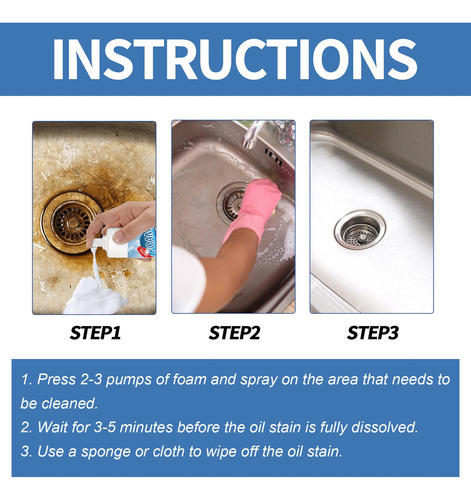 INSTRUCTIONS

STEP1

STEP2

STEP3

1. Press 2-3 pumps of foam and spray on the area that needs to be cleaned.
2. Wait for 3-5 minutes before the oil stain is fully dissolved.
3. Use a sponge or cloth to wipe off the oil stain.